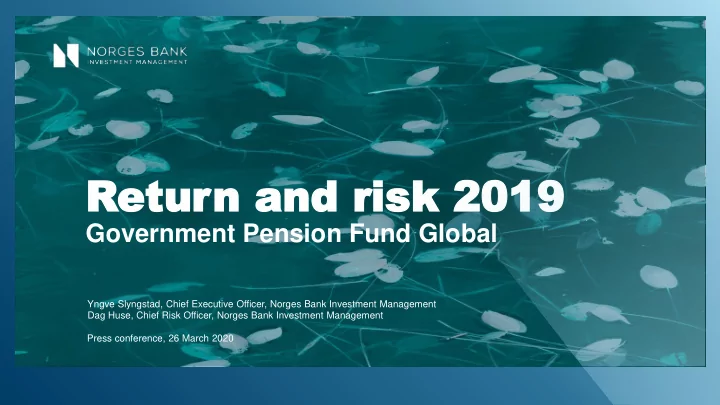 NORGES BANK
INVESTMENT MANAGEMENT

Return and risk 2019
Government Pension Fund Global

Yngve Slyngstad, Chief Executive Officer, Norges Bank Investment Management
Dag Huse, Chief Risk Officer, Norges Bank Investment Management

Press conference, 26 March 2020